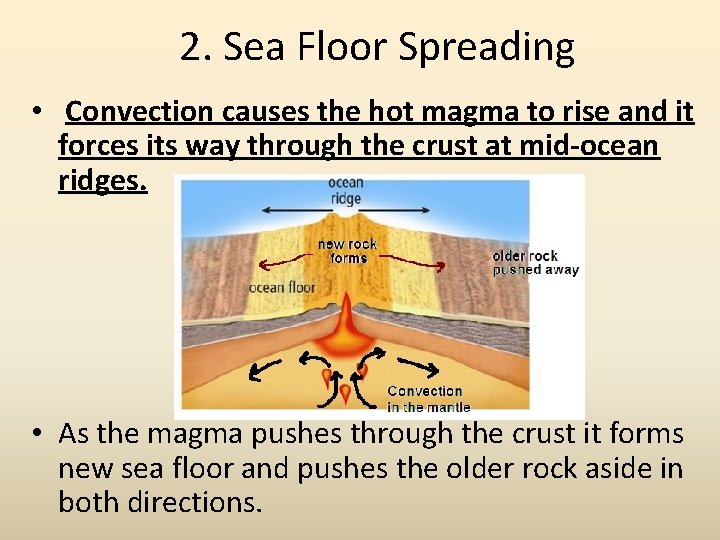 2. Sea Floor Spreading

• Convection causes the hot magma to rise and it forces its way through the crust at mid-ocean ridges.

ocean ridge

new rock forms

older rock pushed away

ocean floor

Convection in the mantle

• As the magma pushes through the crust it forms new sea floor and pushes the older rock aside in both directions.